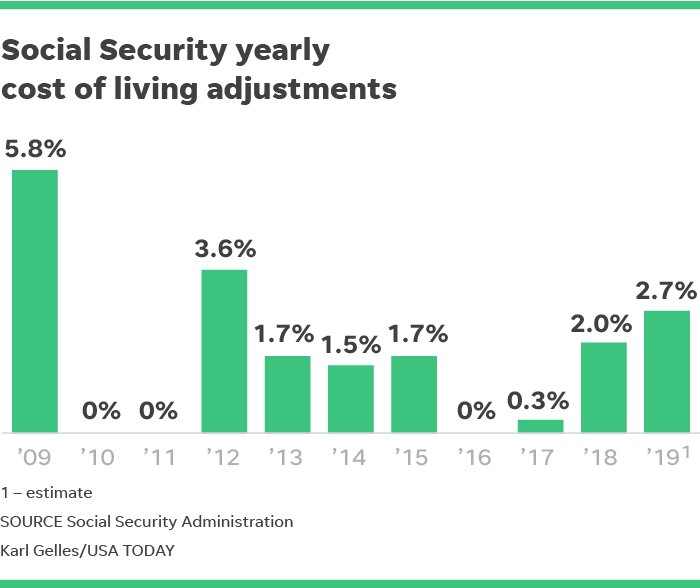 Social Security yearly cost of living adjustments

5.8%
0%
0%
3.6%
1.7%
1.5%
1.7%
0%
0.3%
2.0%
2.7%

’09 ’10 ’11 ’12 ’13 ’14 ’15 ’16 ’17 ’18 ’19$^1$

1 – estimate

SOURCE Social Security Administration

Karl Gelles/USA TODAY